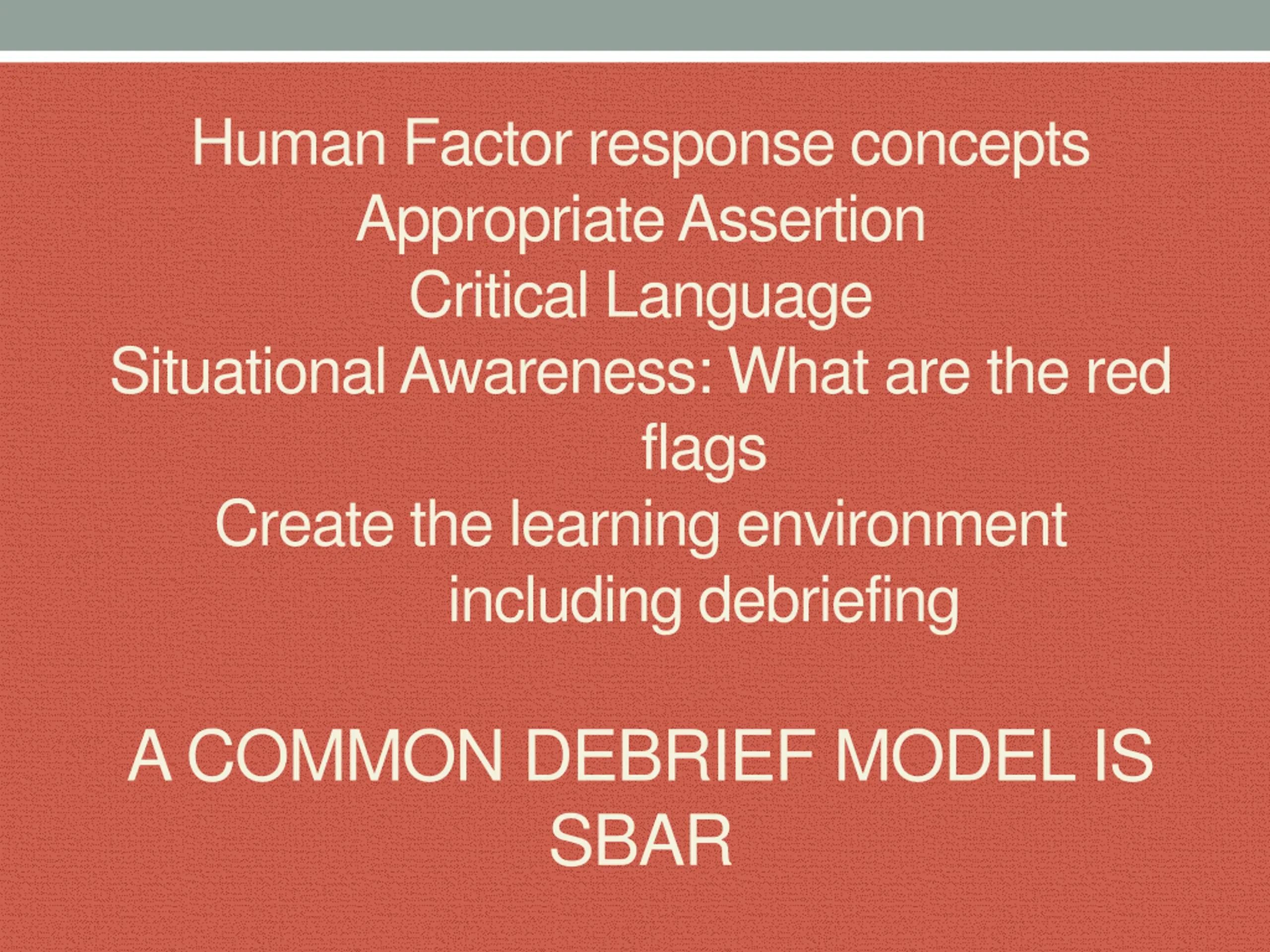 Human Factor response concepts
Appropriate Assertion
Critical Language
Situational Awareness: What are the red flags
Create the learning environment including debriefing

A COMMON DEBRIEF MODEL IS SBAR